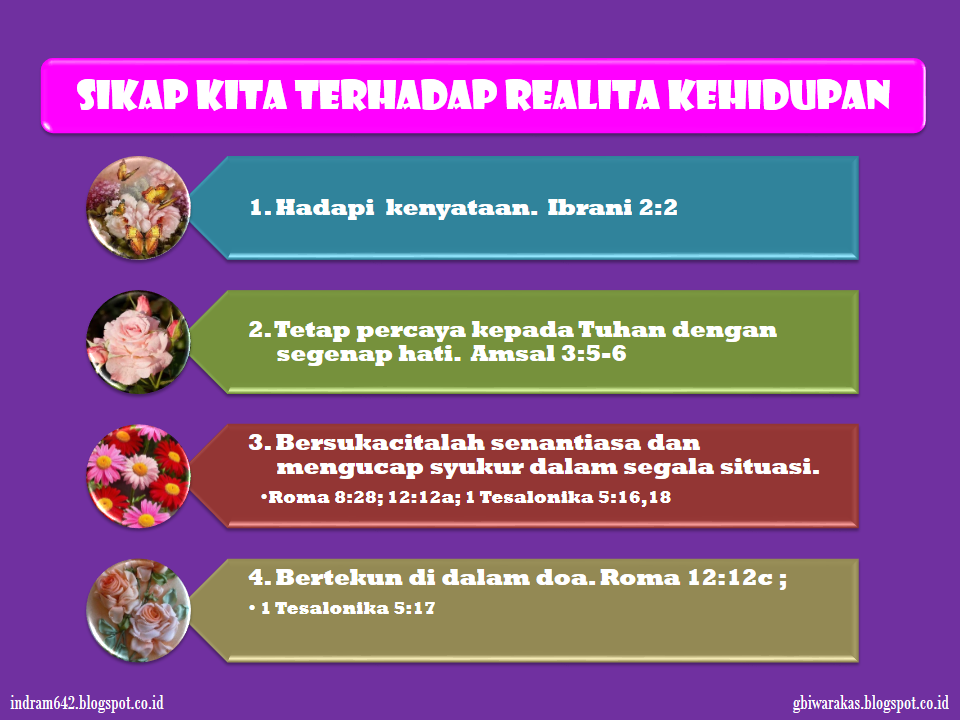 SIKAP KITA TERHADAP REALITA KEHIDUPAN

1. Hadapi kenyataan. Ibrani 2:2

2. Tetap percaya kepada Tuhan dengan segenap hati. Amsal 3:5-6

3. Bersukacitalah senantiasa dan mengucap syukur dalam segala situasi.

•Roma 8:28; 12:12a; 1 Tesalonika 5:16,18

4. Bertekun di dalam doa. Roma 12:12c ;

• 1 Tesalonika 5:17

indram642.blogspot.co.id

gbiwarakas.blogspot.co.id